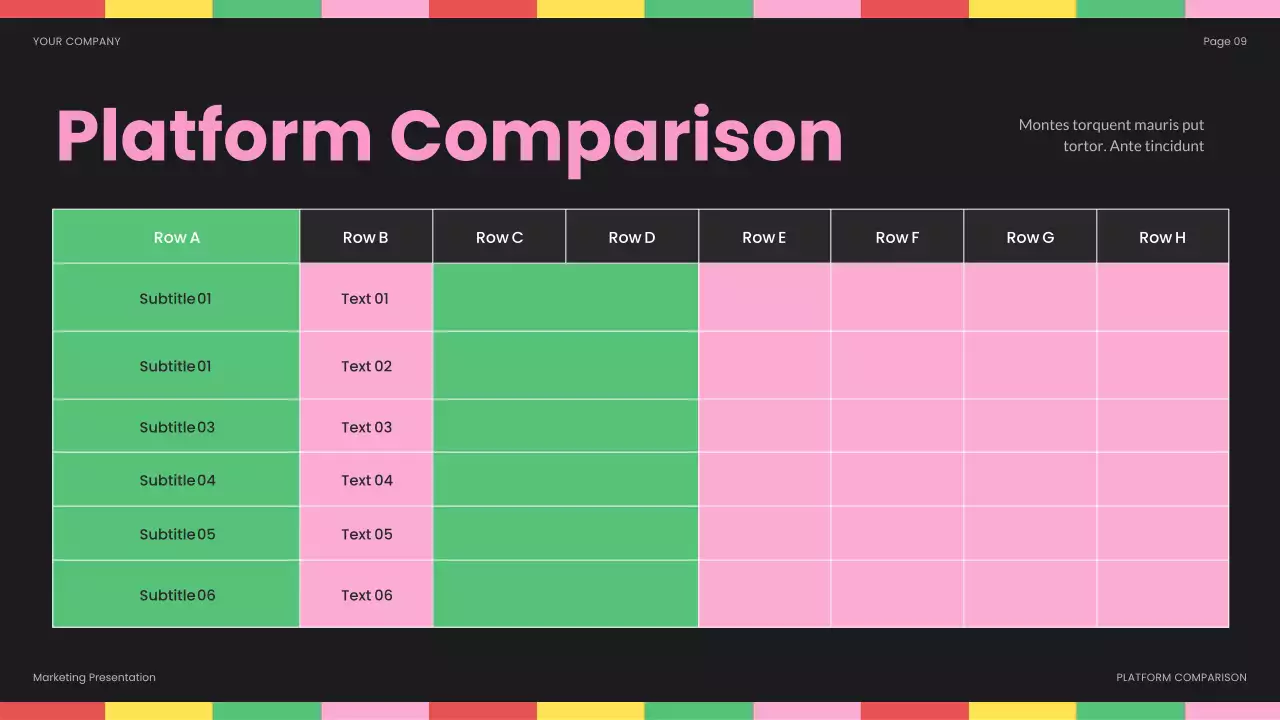 YOUR COMPANY

Page 09

Platform Comparison

Montes torquent mauris put tortor. Ante tincidunt

| Row A | Row B | Row C | Row D | Row E | Row F | Row G | Row H |
|---|---|---|---|---|---|---|---|
| Subtitle 01 | Text 01 | | | | | | |
| Subtitle 01 | Text 02 | | | | | | |
| Subtitle 03 | Text 03 | | | | | | |
| Subtitle 04 | Text 04 | | | | | | |
| Subtitle 05 | Text 05 | | | | | | |
| Subtitle 06 | Text 06 | | | | | | |

Marketing Presentation

PLATFORM COMPARISON